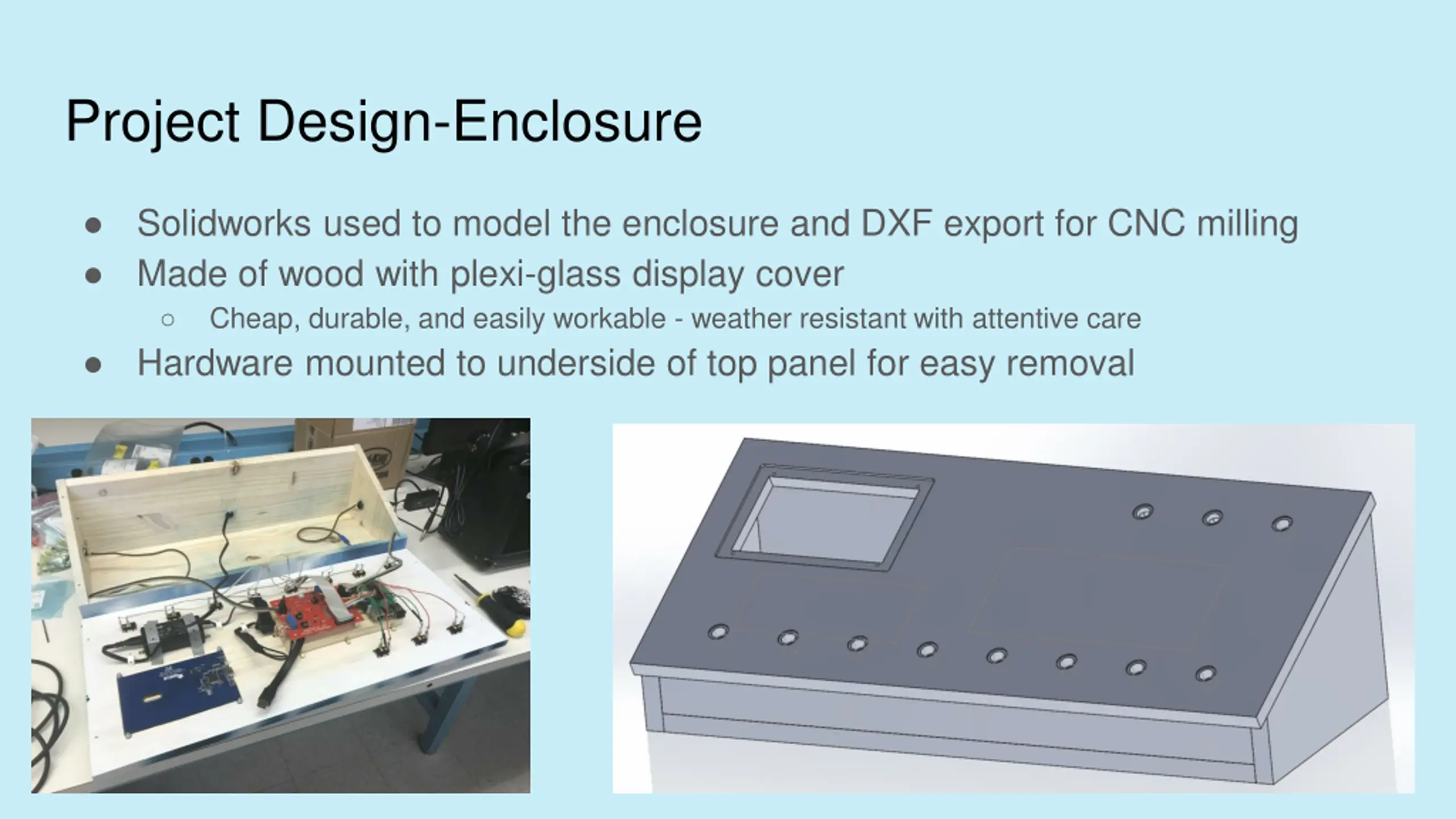 Project Design-Enclosure

● Solidworks used to model the enclosure and DXF export for CNC milling
● Made of wood with plexi-glass display cover
○ Cheap, durable, and easily workable - weather resistant with attentive care
● Hardware mounted to underside of top panel for easy removal